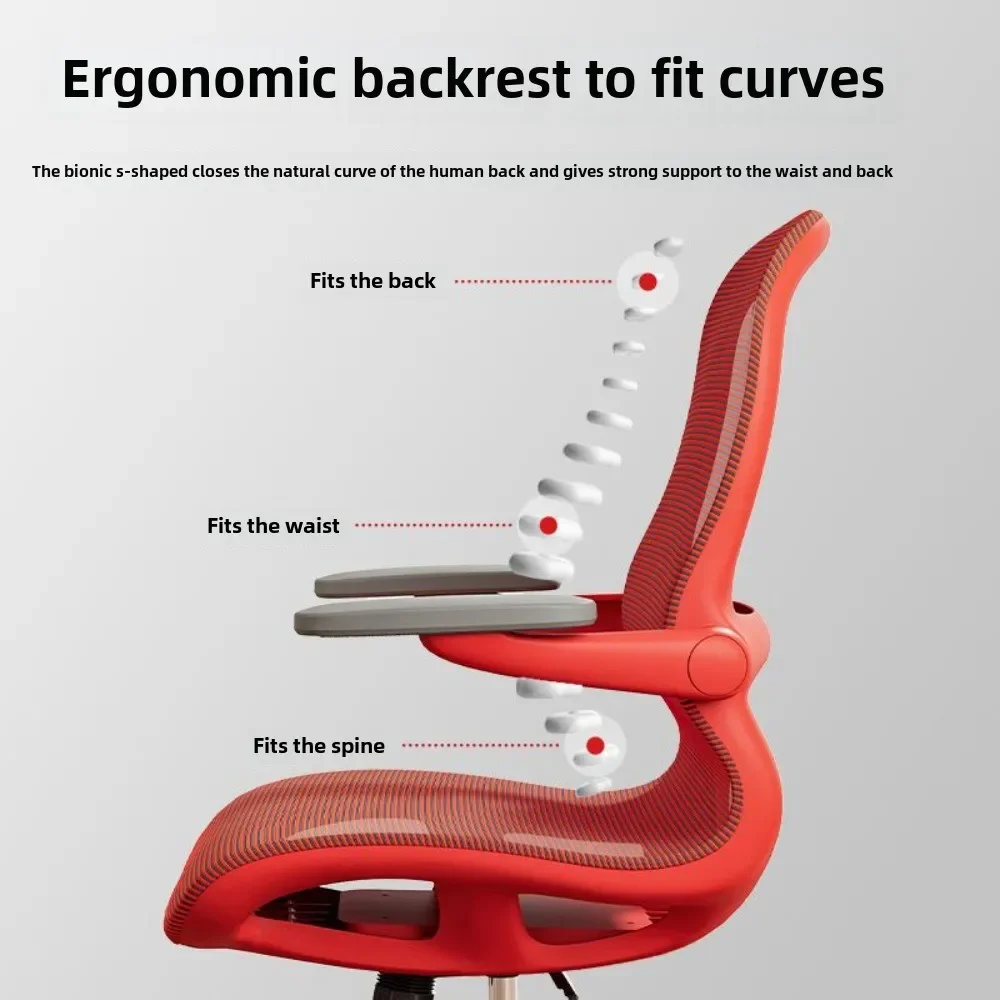 Ergonomic backrest to fit curves

The bionic s-shaped closes the natural curve of the human back and gives strong support to the waist and back

Fits the back

Fits the waist

Fits the spine